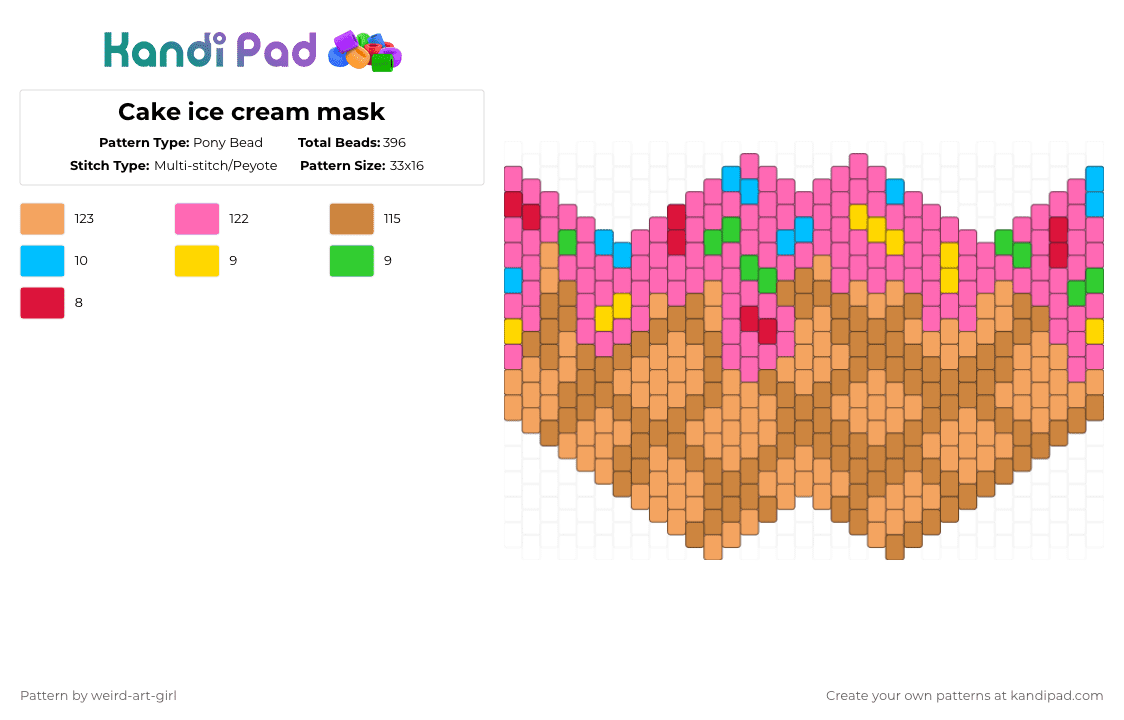 Kandi Pad

Cake ice cream mask

Pattern Type: Pony Bead Total Beads: 396
Stitch Type: Multi-stitch/Peyote Pattern Size: 33x16

123
122
115
10
9
9
8

Pattern by weird-art-girl

Create your own patterns at kandipad.com